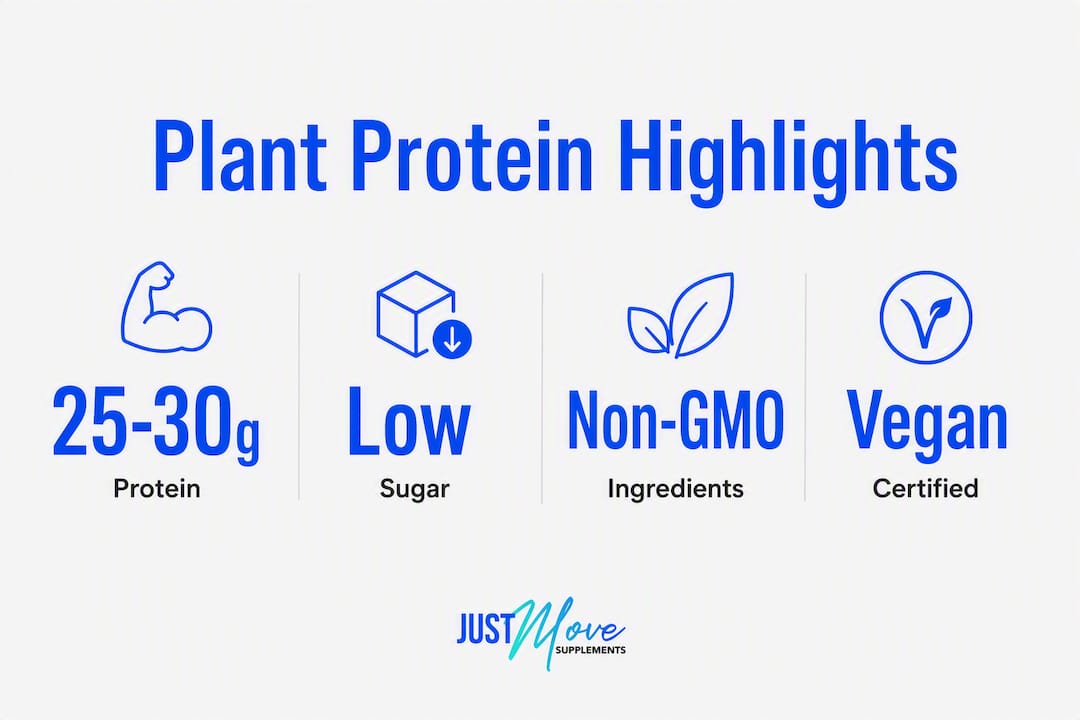 Plant Protein Highlights

25-30g
Protein

Low
Sugar

Non-GMO
Ingredients

Vegan
Certified

JUST Move
SUPPLEMENTS